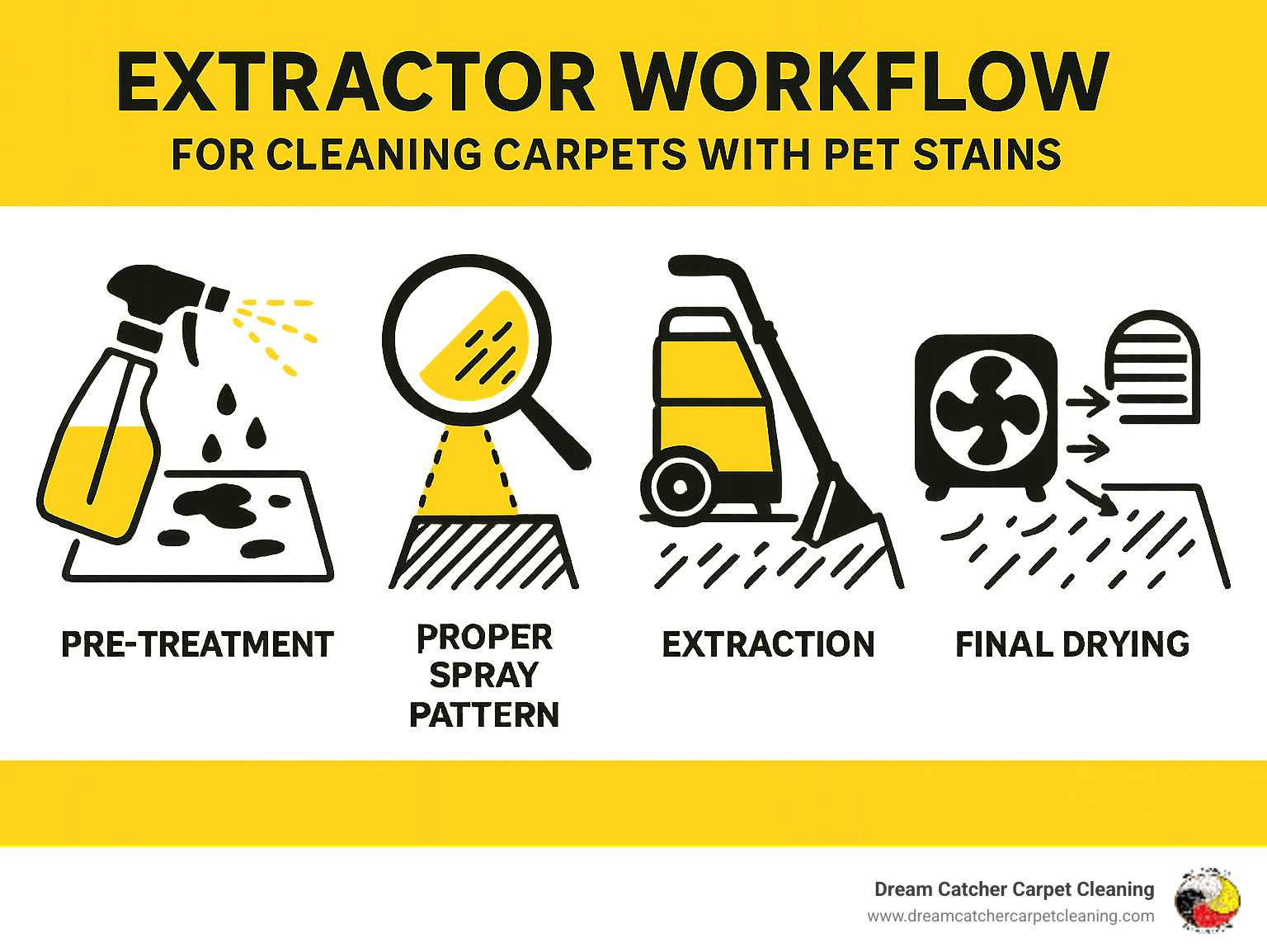 EXTRACTOR WORKFLOW
FOR CLEANING CARPETS WITH PET STAINS

PRE-TREATMENT

PROPER SPRAY PATTERN

EXTRACTION

FINAL DRYING

Dream Catcher Carpet Cleaning
www.dreamcatchercarpetcleaning.com